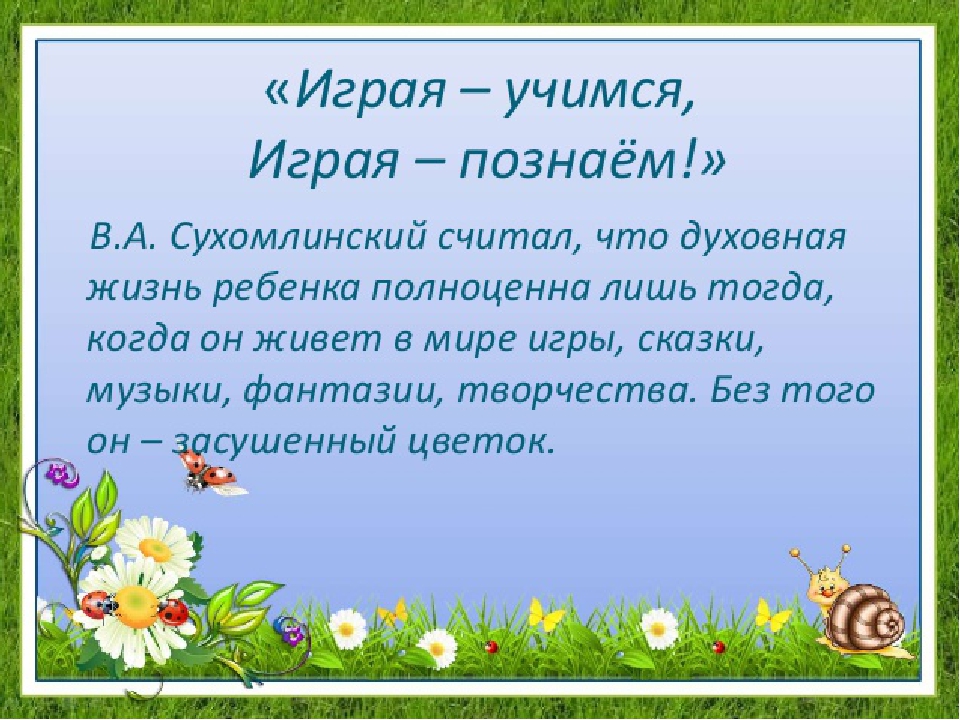 «Играя – учимся,
Играя – познаём!»

В.А. Сухомлинский считал, что духовная жизнь ребенка полноценна лишь тогда, когда он живет в мире игры, сказки, музыки, фантазии, творчества. Без того он – засушенный цветок.